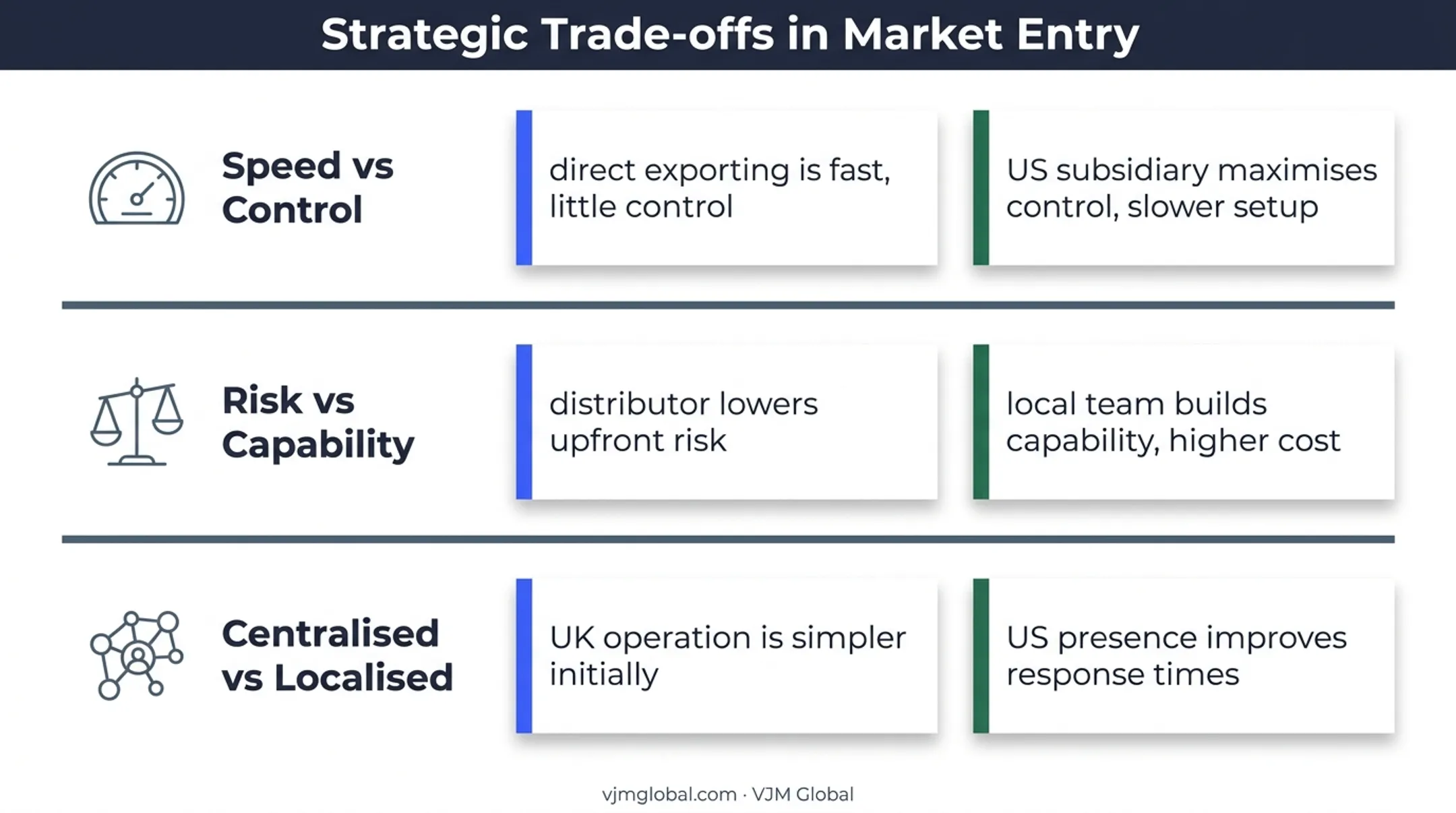 Strategic Trade-offs in Market Entry

Speed vs Control

direct exporting is fast, little control

US subsidiary maximises control, slower setup

Risk vs Capability

distributor lowers upfront risk

local team builds capability, higher cost

Centralised vs Localised

UK operation is simpler initially

US presence improves response times

vjmglobal.com · VJM Global